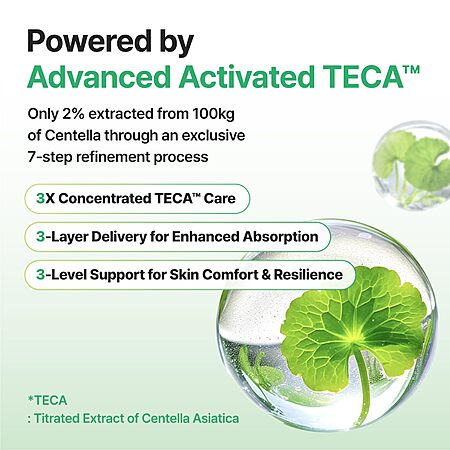 Powered by
Advanced Activated TECA™

Only 2% extracted from 100kg of Centella through an exclusive 7-step refinement process

3X Concentrated TECA™ Care

3-Layer Delivery for Enhanced Absorption

3-Level Support for Skin Comfort & Resilience

*TECA
: Titrated Extract of Centella Asiatica